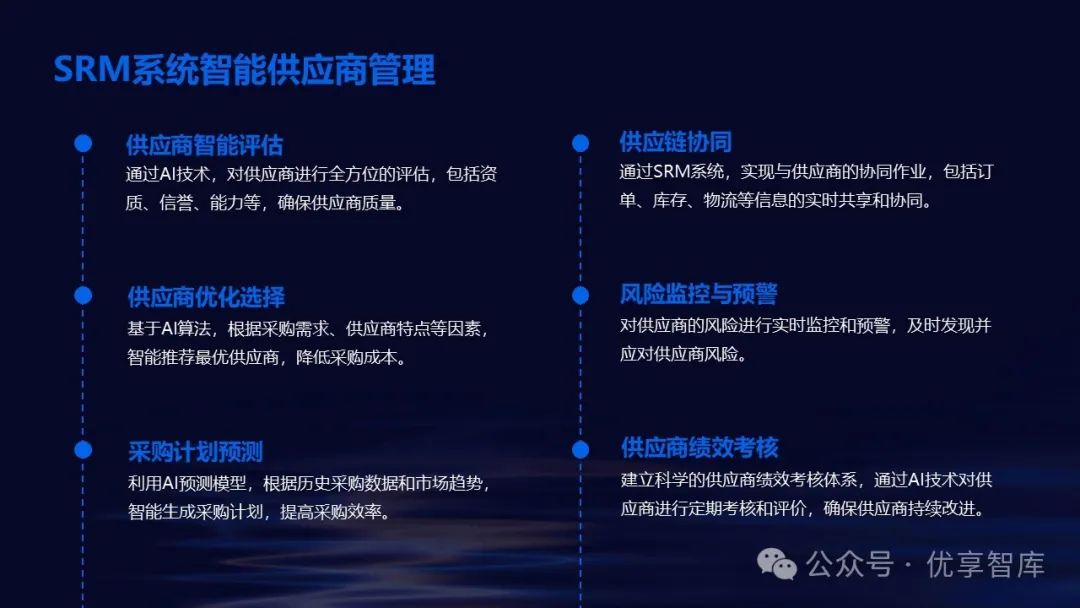 SRM系统智能供应商管理

供应商智能评估
通过AI技术，对供应商进行全方位的评估，包括资质、信誉、能力等，确保供应商质量。

供应商优化选择
基于AI算法，根据采购需求、供应商特点等因素，智能推荐最优供应商，降低采购成本。

采购计划预测
利用AI预测模型，根据历史采购数据和市场趋势，智能生成采购计划，提高采购效率。

供应链协同
通过SRM系统，实现与供应商的协同作业，包括订单、库存、物流等信息的实时共享和协同。

风险监控与预警
对供应商的风险进行实时监控和预警，及时发现并应对供应商风险。

供应商绩效考核
建立科学的供应商绩效考核体系，通过AI技术对供应商进行定期考核和评价，确保供应商持续改进。

公众号 · 优享智库